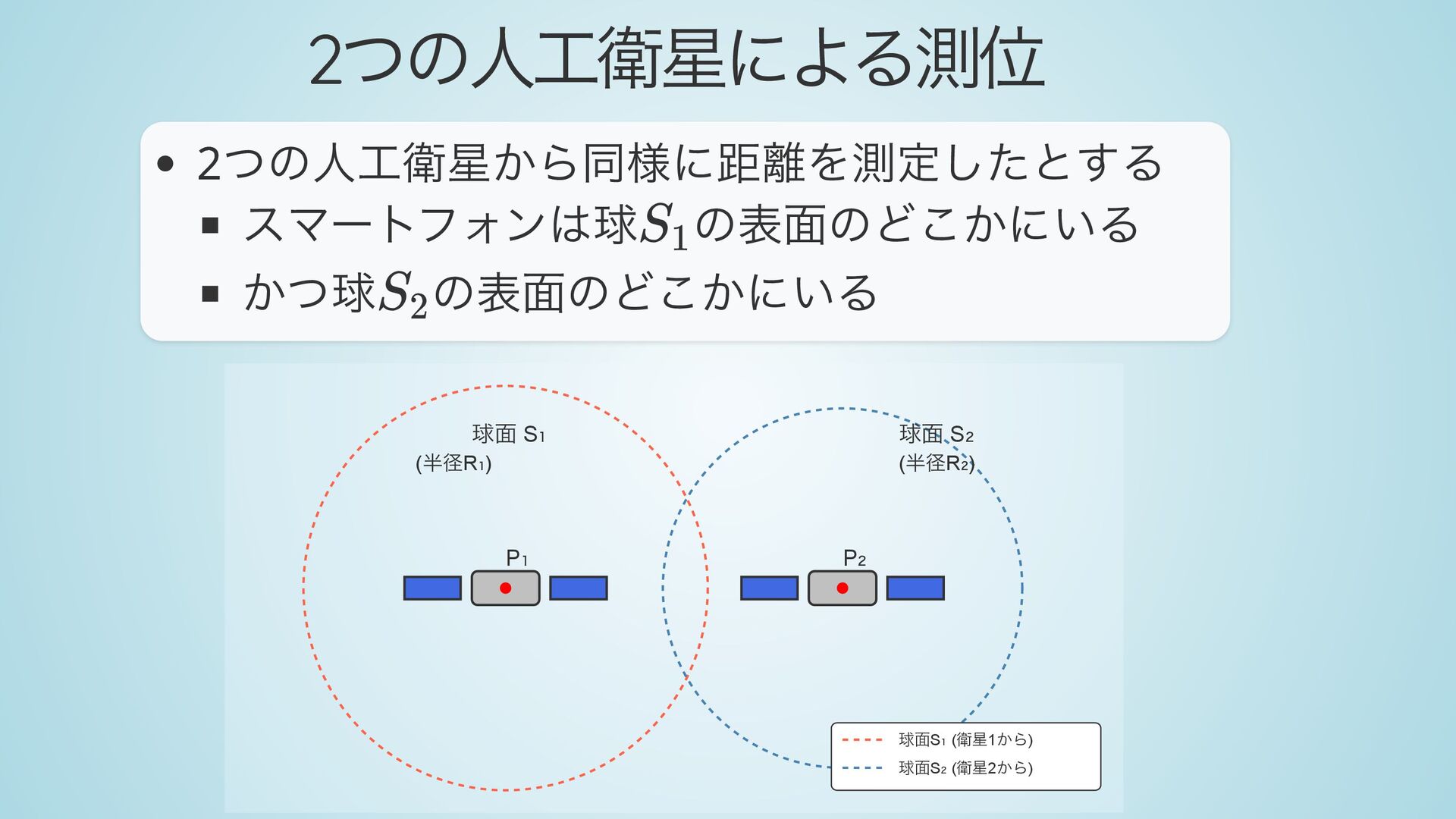 2つの人工衛星による測位

• 2つの人工衛星から同様に距離を測定したとする
▪ スマートフォンは球$S_1$の表面のどこかにいる
▪ かつ球$S_2$の表面のどこかにいる

球面 $S_1$
(半径$R_1$)

球面 $S_2$
(半径$R_2$)

$P_1$

$P_2$

球面$S_1$ (衛星1から)
球面$S_2$ (衛星2から)